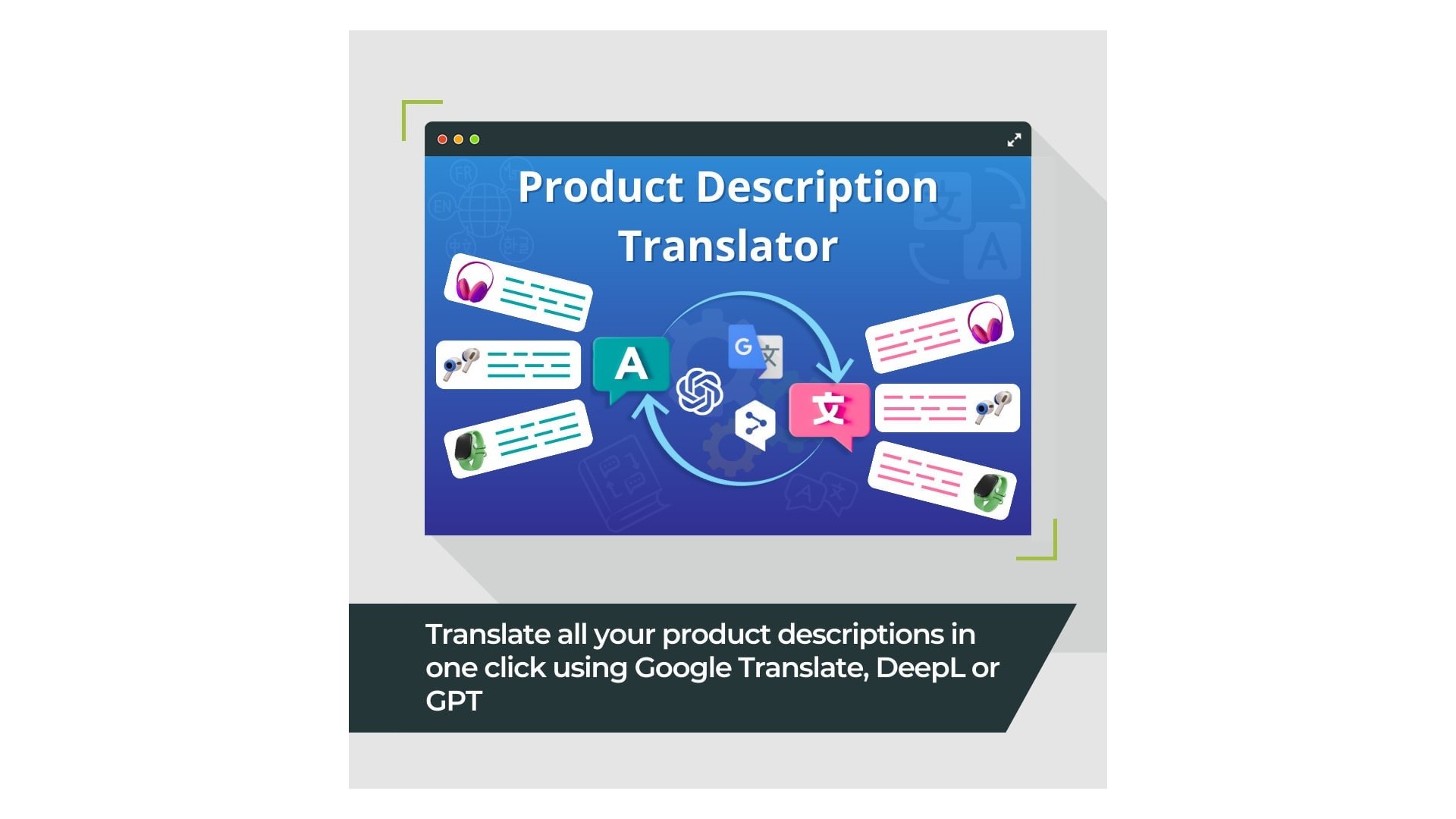 Product Description Translator

A

G 文

文

Translate all your product descriptions in one click using Google Translate, DeepL or GPT